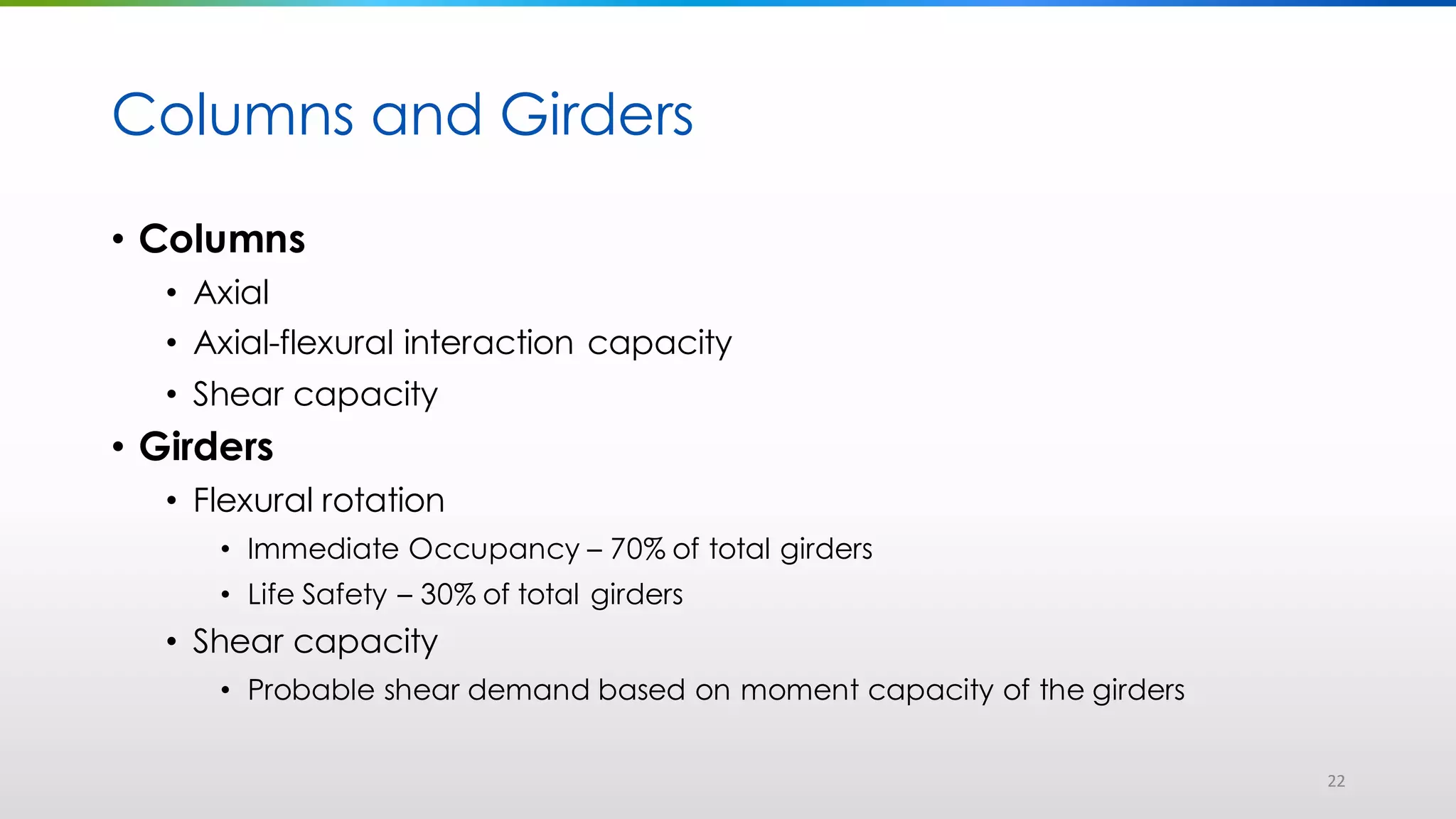 Columns and Girders

• Columns
  • Axial
  • Axial-flexural interaction capacity
  • Shear capacity
• Girders
  • Flexural rotation
    • Immediate Occupancy – 70% of total girders
    • Life Safety – 30% of total girders
  • Shear capacity
    • Probable shear demand based on moment capacity of the girders

22